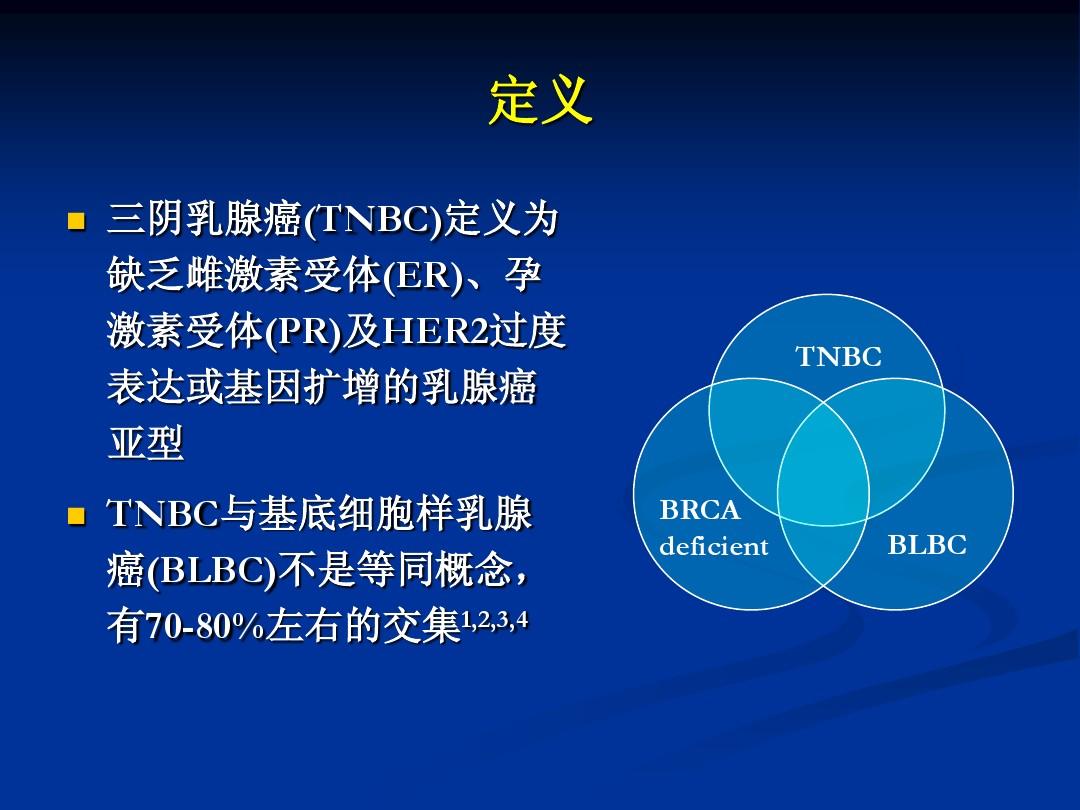 定义

■ 三阴乳腺癌(TNBC)定义为缺乏雌激素受体(ER)、孕激素受体(PR)及HER2过度表达或基因扩增的乳腺癌亚型

■ TNBC与基底细胞样乳腺癌(BLBC)不是等同概念，有70-80%左右的交集$^{1,2,3,4}$

TNBC

BRCA deficient

BLBC